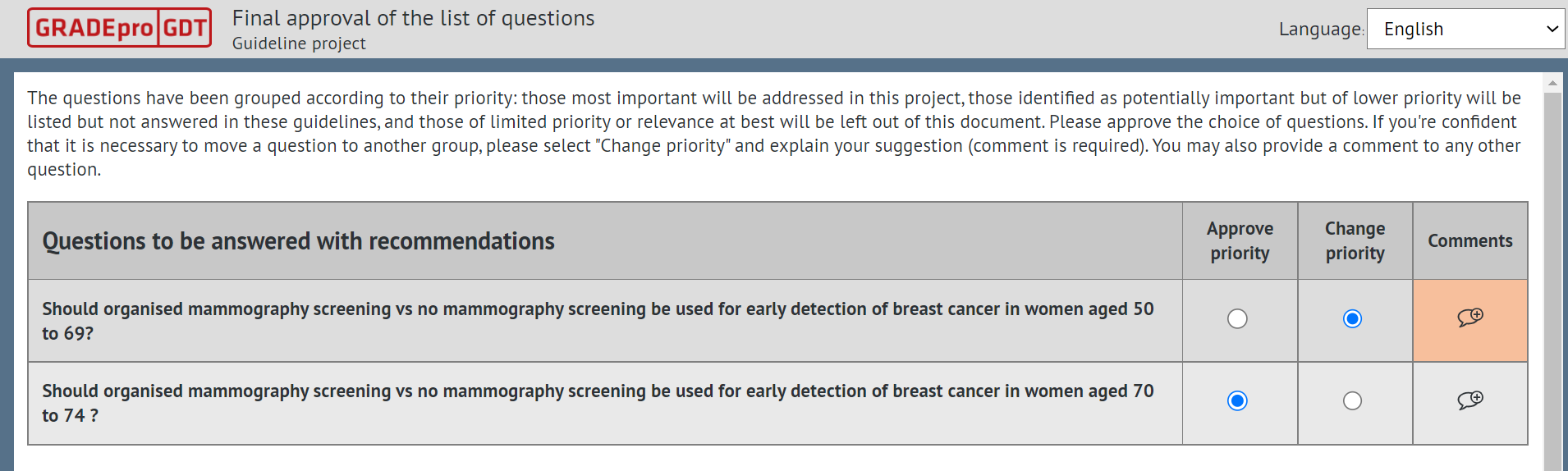 GRADEpro GDT

Final approval of the list of questions
Guideline project

Language: English

The questions have been grouped according to their priority: those most important will be addressed in this project, those identified as potentially important but of lower priority will be listed but not answered in these guidelines, and those of limited priority or relevance at best will be left out of this document. Please approve the choice of questions. If you're confident that it is necessary to move a question to another group, please select "Change priority" and explain your suggestion (comment is required). You may also provide a comment to any other question.

| Questions to be answered with recommendations | Approve priority | Change priority | Comments |
|---|---|---|---|
| Should organised mammography screening vs no mammography screening be used for early detection of breast cancer in women aged 50 to 69? | | | |
| Should organised mammography screening vs no mammography screening be used for early detection of breast cancer in women aged 70 to 74 ? | | | |